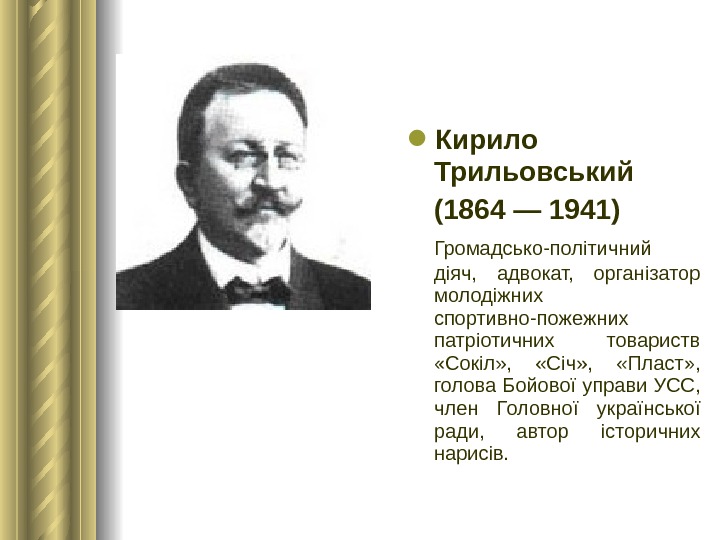 Кирило Трильовський (1864 — 1941)

Громадсько-політичний діяч, адвокат, організатор молодіжних спортивно-пожежних патріотичних товариств «Сокіл», «Січ», «Пласт», голова Бойової управи УСС, член Головної української ради, автор історичних нарисів.